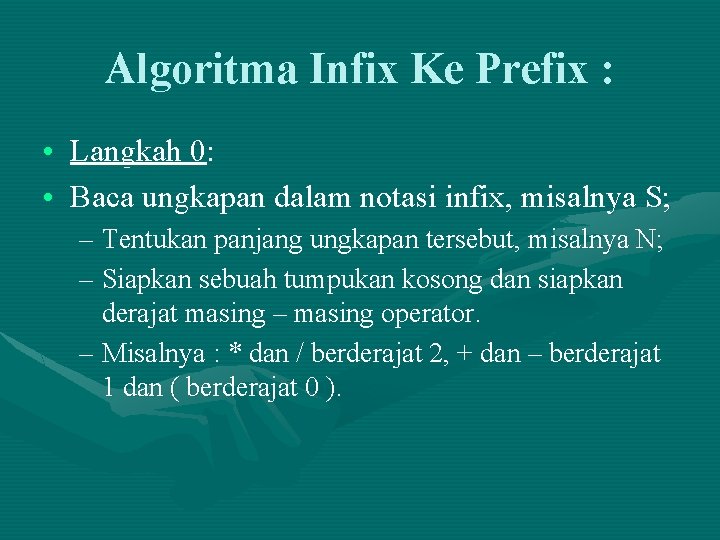 Algoritma Infix Ke Prefix :

• Langkah 0:
• Baca ungkapan dalam notasi infix, misalnya S;
– Tentukan panjang ungkapan tersebut, misalnya N;
– Siapkan sebuah tumpukan kosong dan siapkan derajat masing – masing operator.
– Misalnya : * dan / berderajat 2, + dan – berderajat 1 dan ( berderajat 0 ).